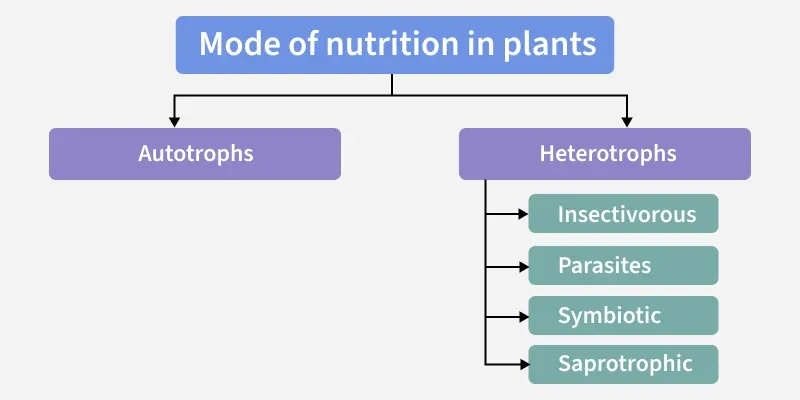 Mode of nutrition in plants

Autotrophs

Heterotrophs

Insectivorous

Parasites

Symbiotic

Saprotrophic